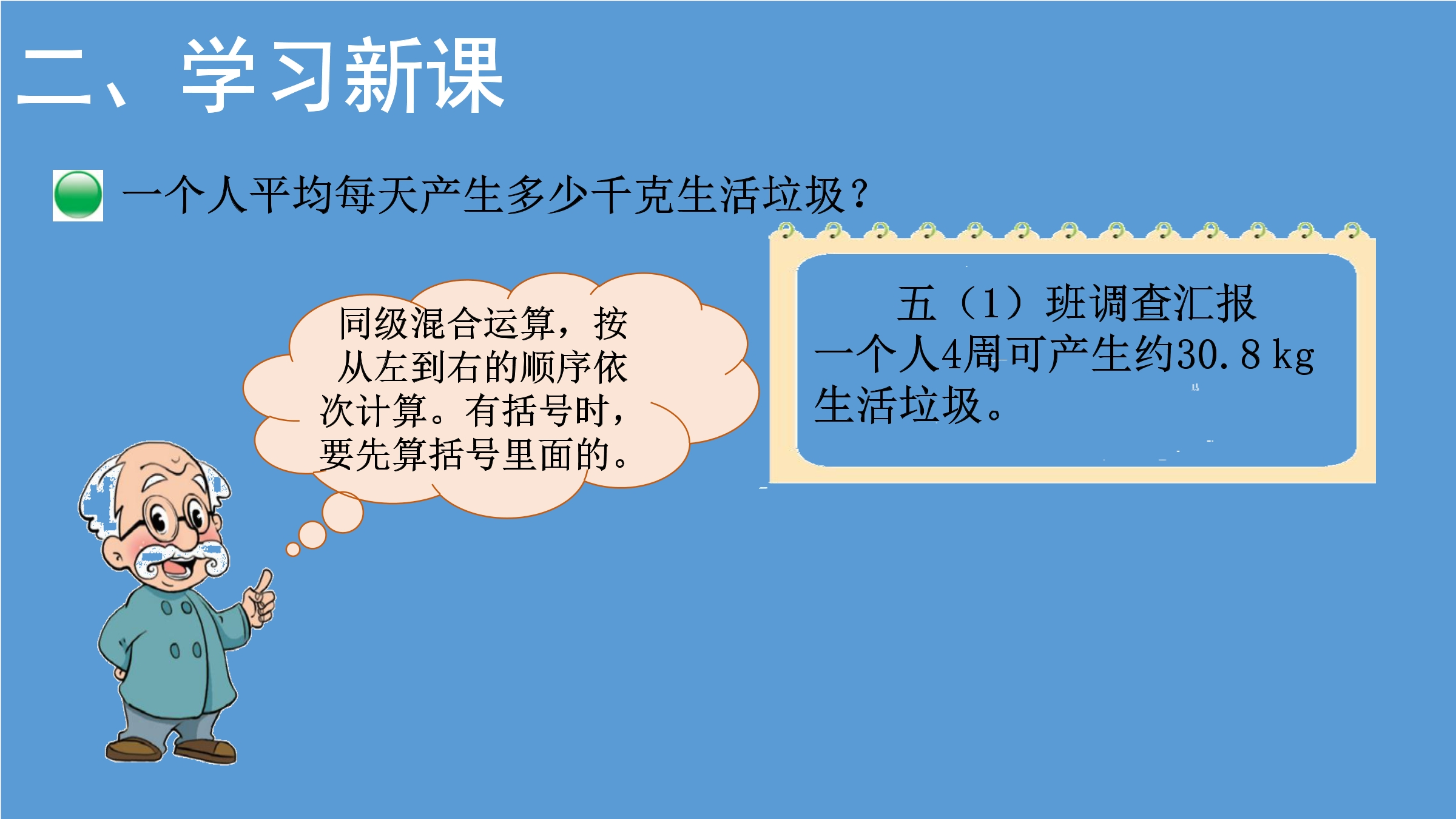 二、学习新课

一个人平均每天产生多少千克生活垃圾？

同级混合运算，按从左到右的顺序依次计算。有括号时，要先算括号里面的。

五（1）班调查汇报
一个人4周可产生约30.8 kg生活垃圾。